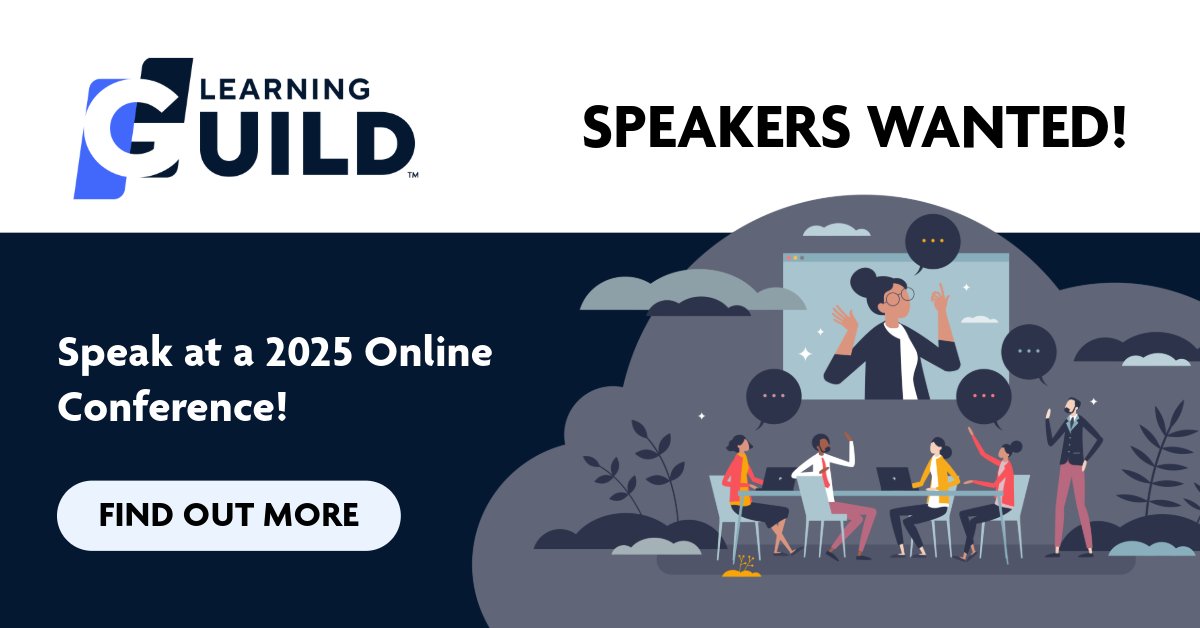 LEARNING GUILD™

SPEAKERS WANTED!

Speak at a 2025 Online Conference!

FIND OUT MORE